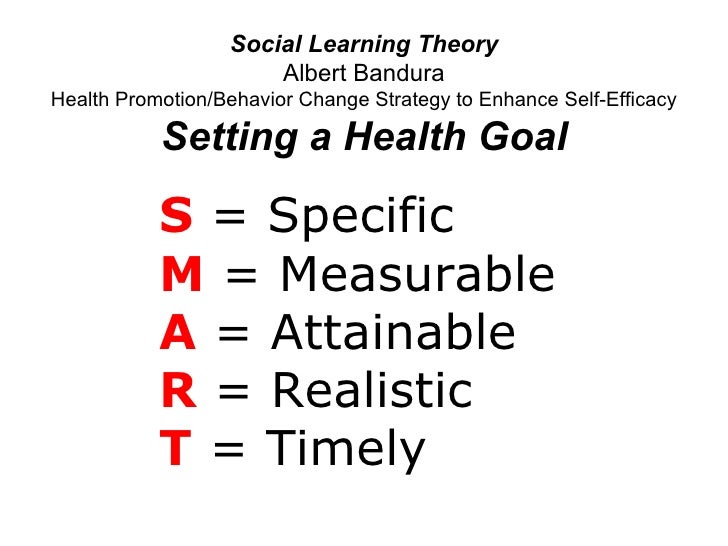 Social Learning Theory
Albert Bandura
Health Promotion/Behavior Change Strategy to Enhance Self-Efficacy
Setting a Health Goal

S = Specific
M = Measurable
A = Attainable
R = Realistic
T = Timely